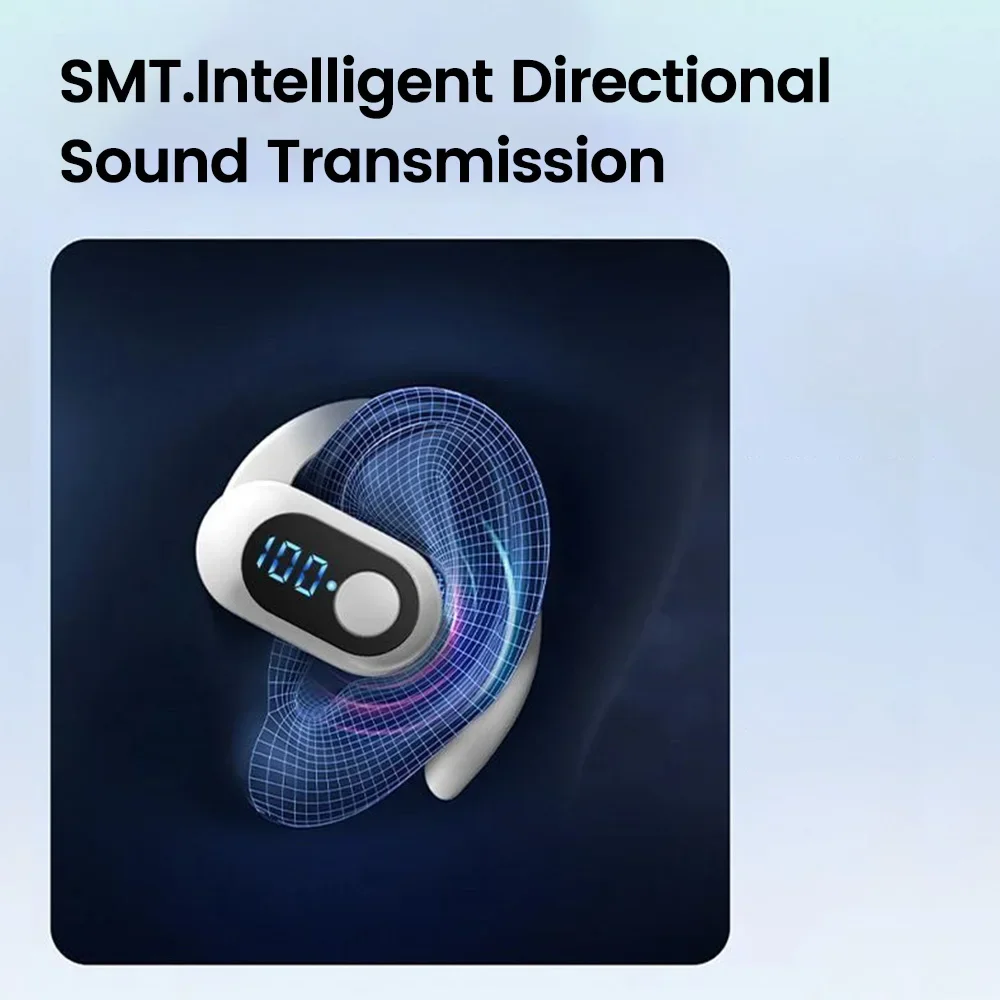 SMT.Intelligent Directional Sound Transmission

100